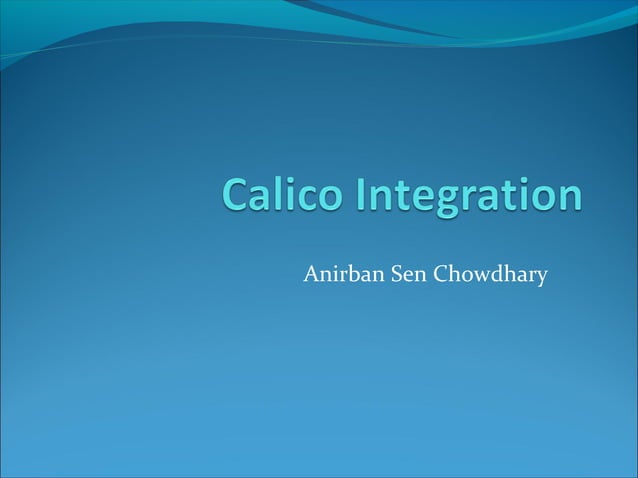 Calico Integration

Anirban Sen Chowdhary